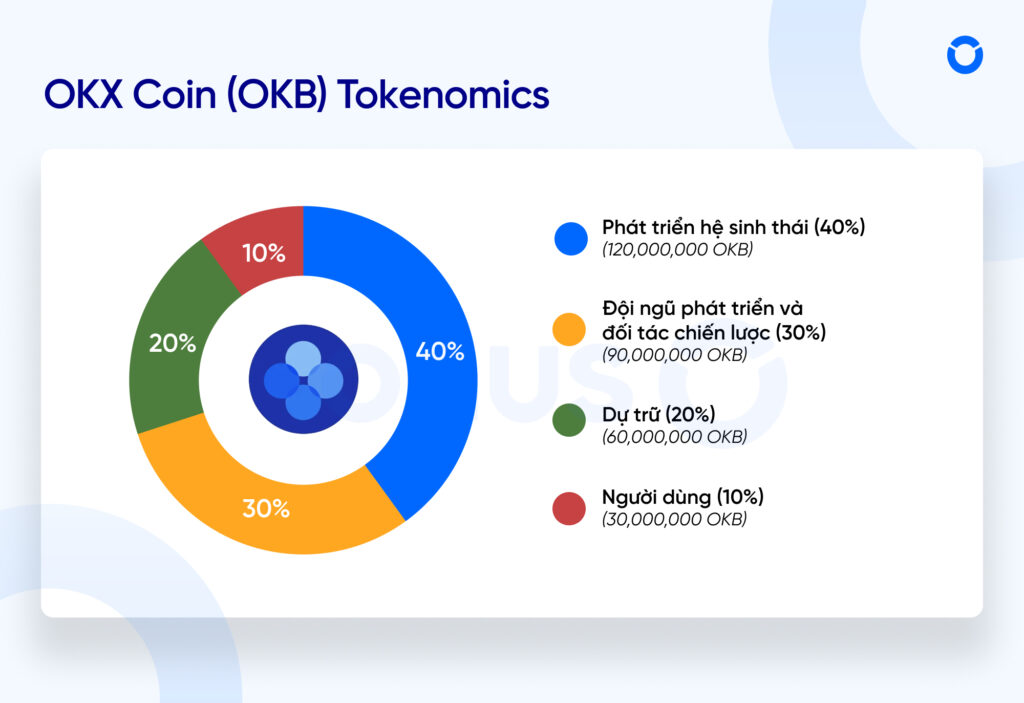 OKX Coin (OKB) Tokenomics

10%
20%
40%
30%

Phát triển hệ sinh thái (40%)
(120,000,000 OKB)

Đội ngũ phát triển và đối tác chiến lược (30%)
(90,000,000 OKB)

Dự trữ (20%)
(60,000,000 OKB)

Người dùng (10%)
(30,000,000 OKB)